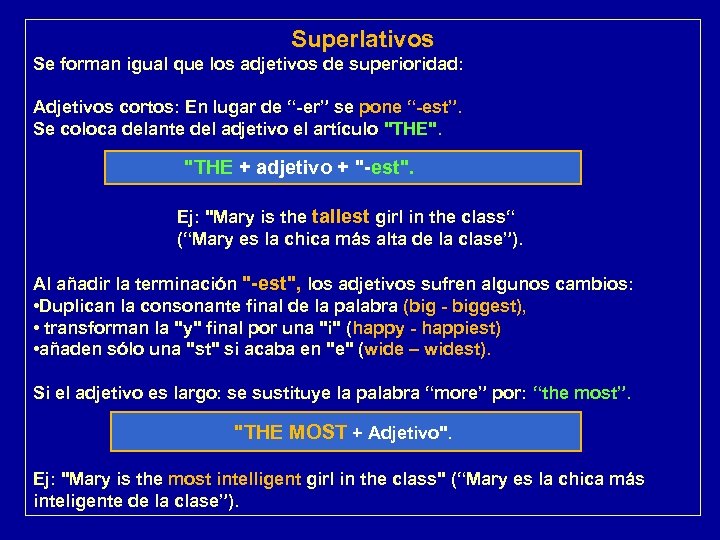 Superlativos
Se forman igual que los adjetivos de superioridad:

Adjetivos cortos: En lugar de “-er” se pone “-est”.
Se coloca delante del adjetivo el artículo "THE".

"THE + adjetivo + "-est".

Ej: "Mary is the tallest girl in the class“
(“Mary es la chica más alta de la clase”).

Al añadir la terminación "-est", los adjetivos sufren algunos cambios:
•Duplican la consonante final de la palabra (big - biggest),
• transforman la "y" final por una "i" (happy - happiest)
•añaden sólo una "st" si acaba en "e" (wide – widest).

Si el adjetivo es largo: se sustituye la palabra “more” por: “the most”.

"THE MOST + Adjetivo".

Ej: "Mary is the most intelligent girl in the class" (“Mary es la chica más inteligente de la clase”).